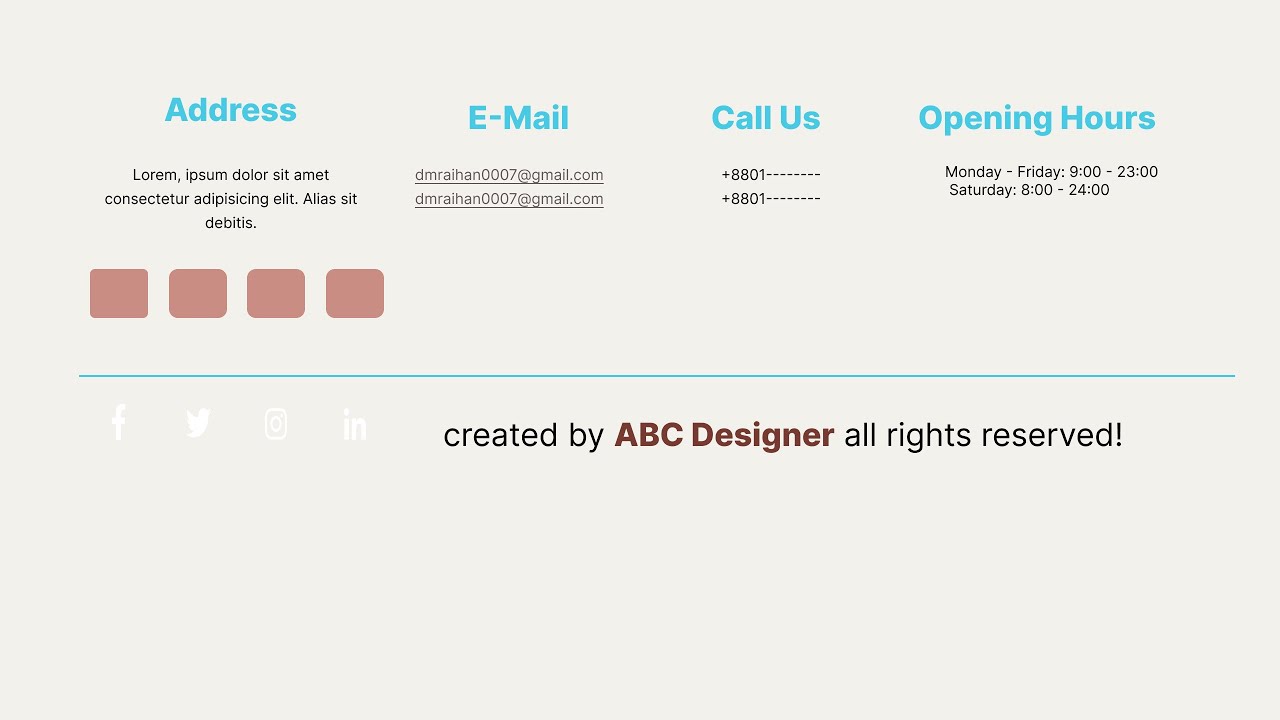 Address

Lorem, ipsum dolor sit amet consectetur adipisicing elit. Alias sit debitis.

E-Mail

dmraihan0007@gmail.com
dmraihan0007@gmail.com

Call Us

+8801--------
+8801--------

Opening Hours

Monday - Friday: 9:00 - 23:00
Saturday: 8:00 - 24:00

created by ABC Designer all rights reserved!